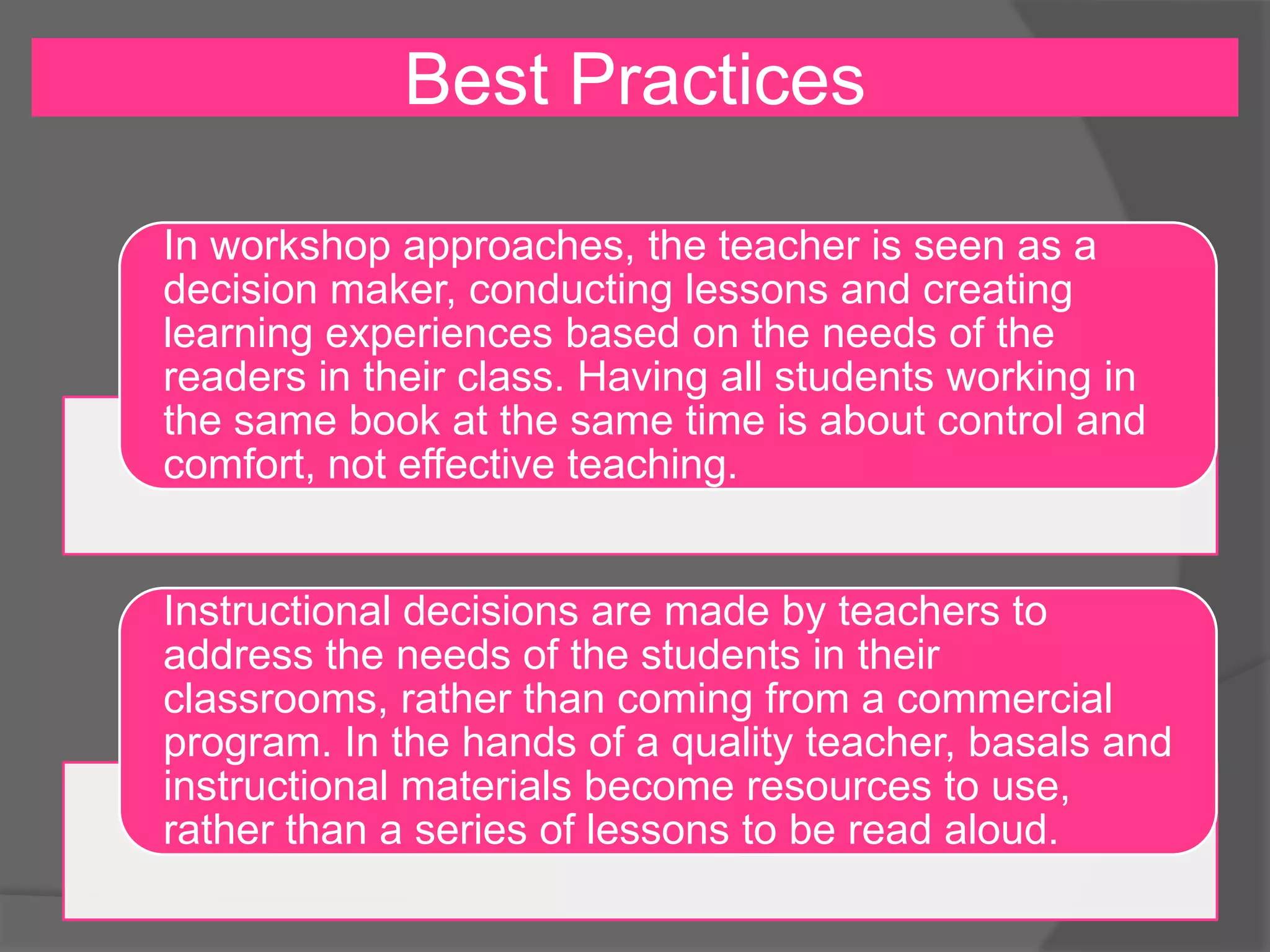 Best Practices

In workshop approaches, the teacher is seen as a decision maker, conducting lessons and creating learning experiences based on the needs of the readers in their class. Having all students working in the same book at the same time is about control and comfort, not effective teaching.

Instructional decisions are made by teachers to address the needs of the students in their classrooms, rather than coming from a commercial program. In the hands of a quality teacher, basals and instructional materials become resources to use, rather than a series of lessons to be read aloud.